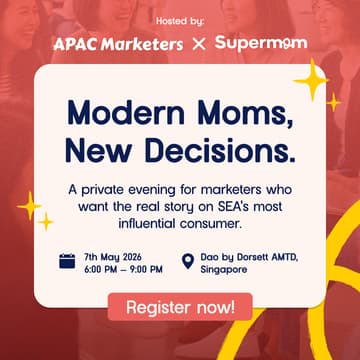 Hosted by:

APAC Marketers × Supermom

Modern Moms, New Decisions.

A private evening for marketers who want the real story on SEA's most influential consumer.

7th May 2026
6:00 PM – 9:00 PM

Dao by Dorsett AMTD, Singapore

Register now!